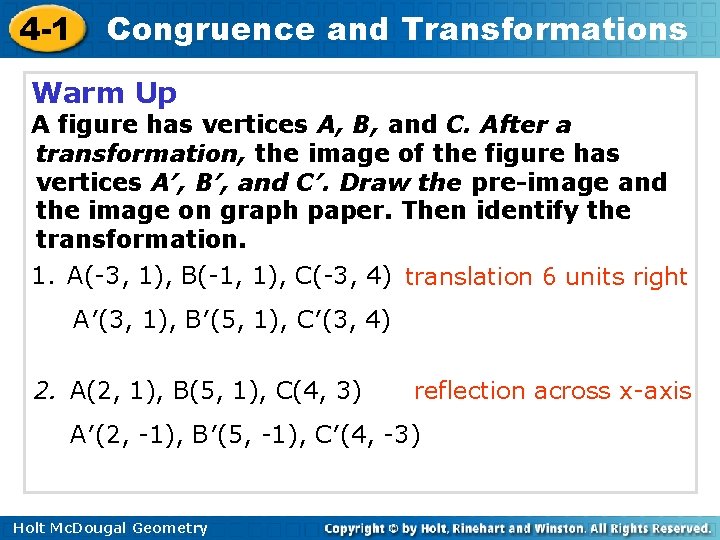 4-1 Congruence and Transformations

Warm Up

A figure has vertices A, B, and C. After a transformation, the image of the figure has vertices A′, B′, and C′. Draw the pre-image and the image on graph paper. Then identify the transformation.

1. A(-3, 1), B(-1, 1), C(-3, 4) translation 6 units right

A′(3, 1), B′(5, 1), C′(3, 4)

2. A(2, 1), B(5, 1), C(4, 3) reflection across x-axis

A′(2, -1), B′(5, -1), C′(4, -3)

Holt McDougal Geometry

Copyright © by Holt, Rinehart and Winston. All Rights Reserved.